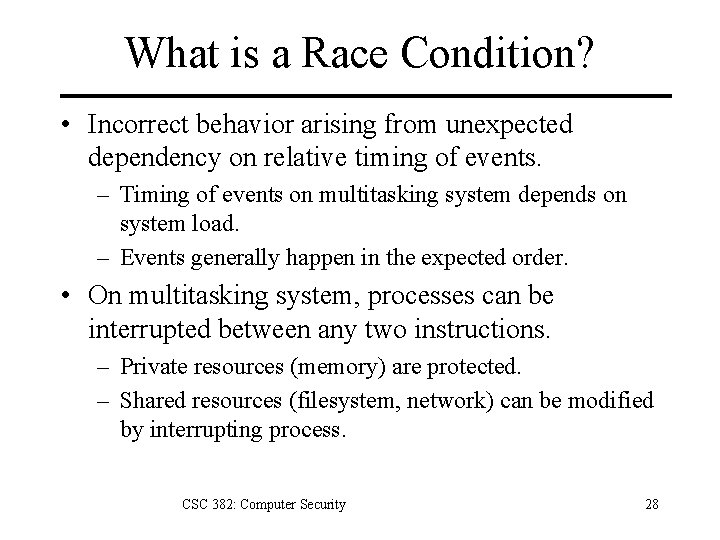 What is a Race Condition?

• Incorrect behavior arising from unexpected dependency on relative timing of events.
  – Timing of events on multitasking system depends on system load.
  – Events generally happen in the expected order.
• On multitasking system, processes can be interrupted between any two instructions.
  – Private resources (memory) are protected.
  – Shared resources (filesystem, network) can be modified by interrupting process.

CSC 382: Computer Security

28